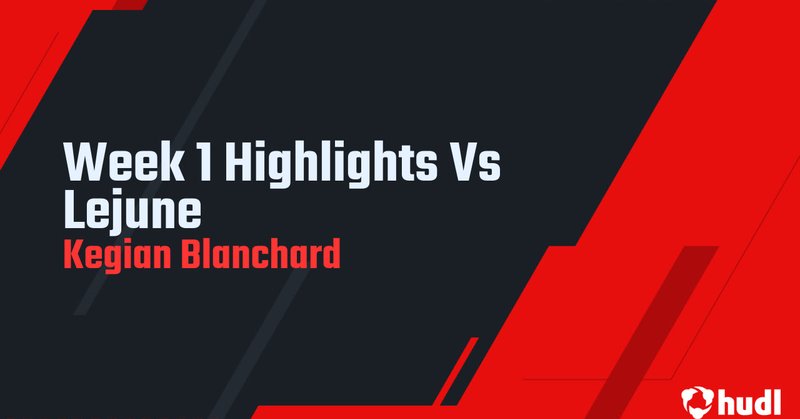 Week 1 Highlights Vs Lejune
Kegian Blanchard

hudl